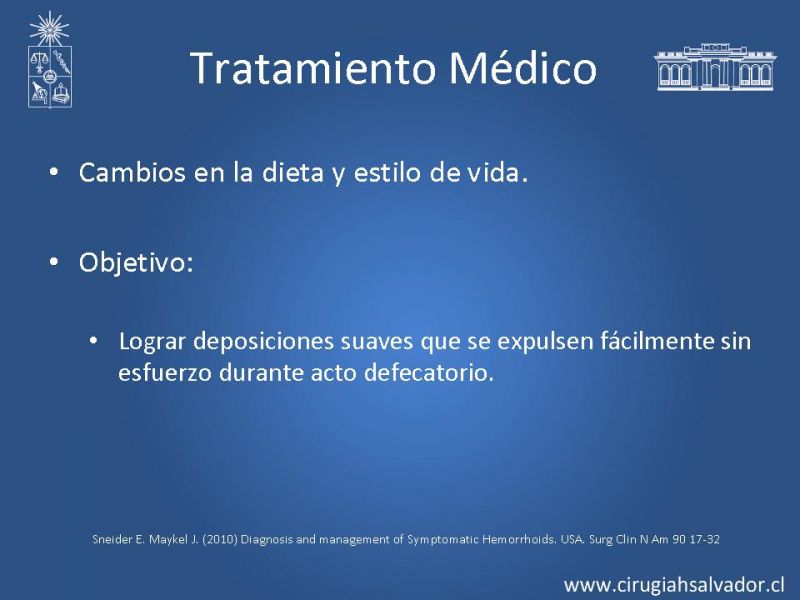 Tratamiento Médico

• Cambios en la dieta y estilo de vida.

• Objetivo:

• Lograr deposiciones suaves que se expulsen fácilmente sin esfuerzo durante acto defecatorio.

Sneider E. Maykel J. (2010) Diagnosis and management of Symptomatic Hemorrhoids. USA. Surg Clin N Am 90 17-32

www.cirugiahsalvador.cl